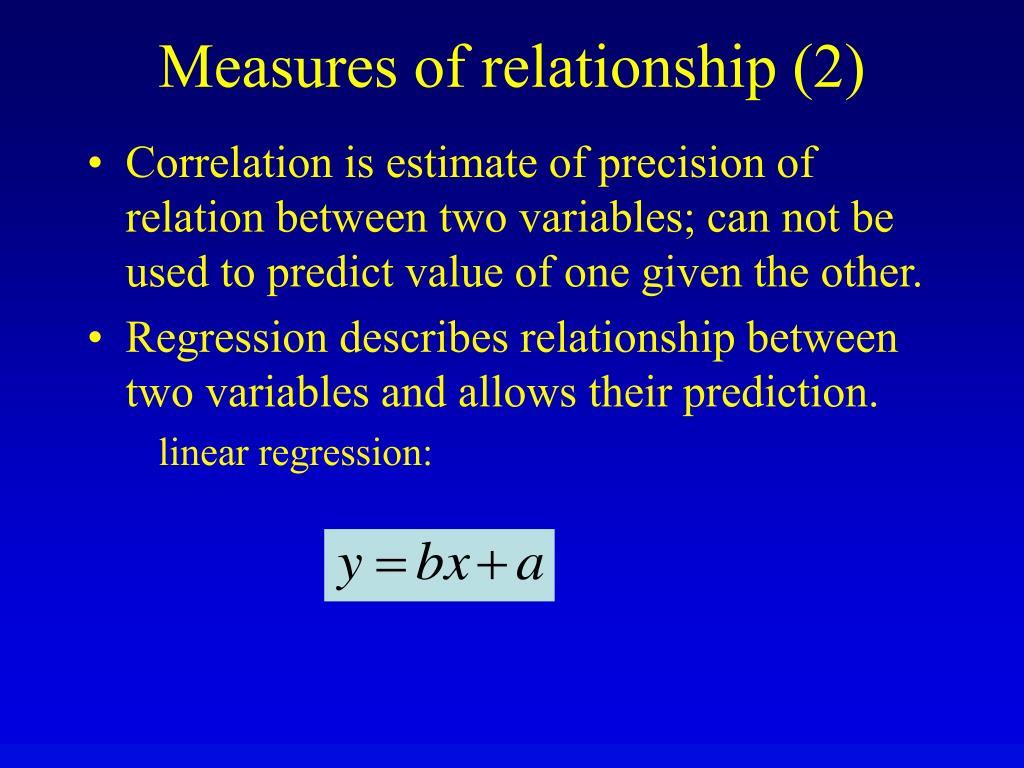 Measures of relationship (2)

• Correlation is estimate of precision of relation between two variables; can not be used to predict value of one given the other.

• Regression describes relationship between two variables and allows their prediction.

linear regression:

$y = bx + a$